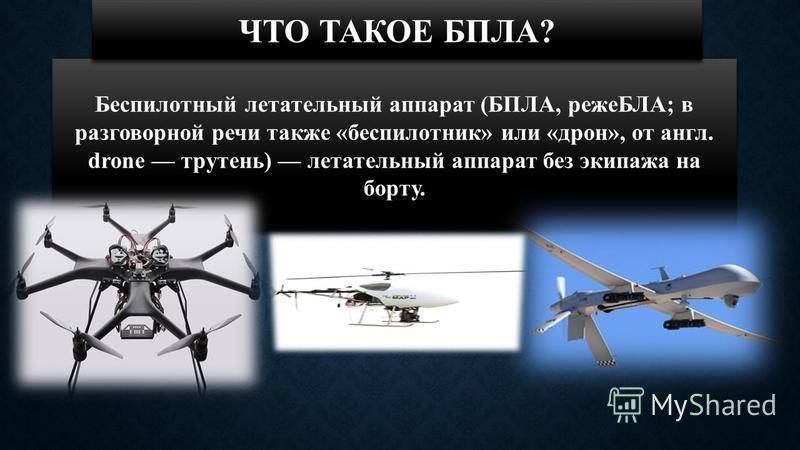 ЧТО ТАКОЕ БПЛА?

Беспилотный летательный аппарат (БПЛА, режеБЛА; в разговорной речи также «беспилотник» или «дрон», от англ. drone — трутень) — летательный аппарат без экипажа на борту.

MyShared